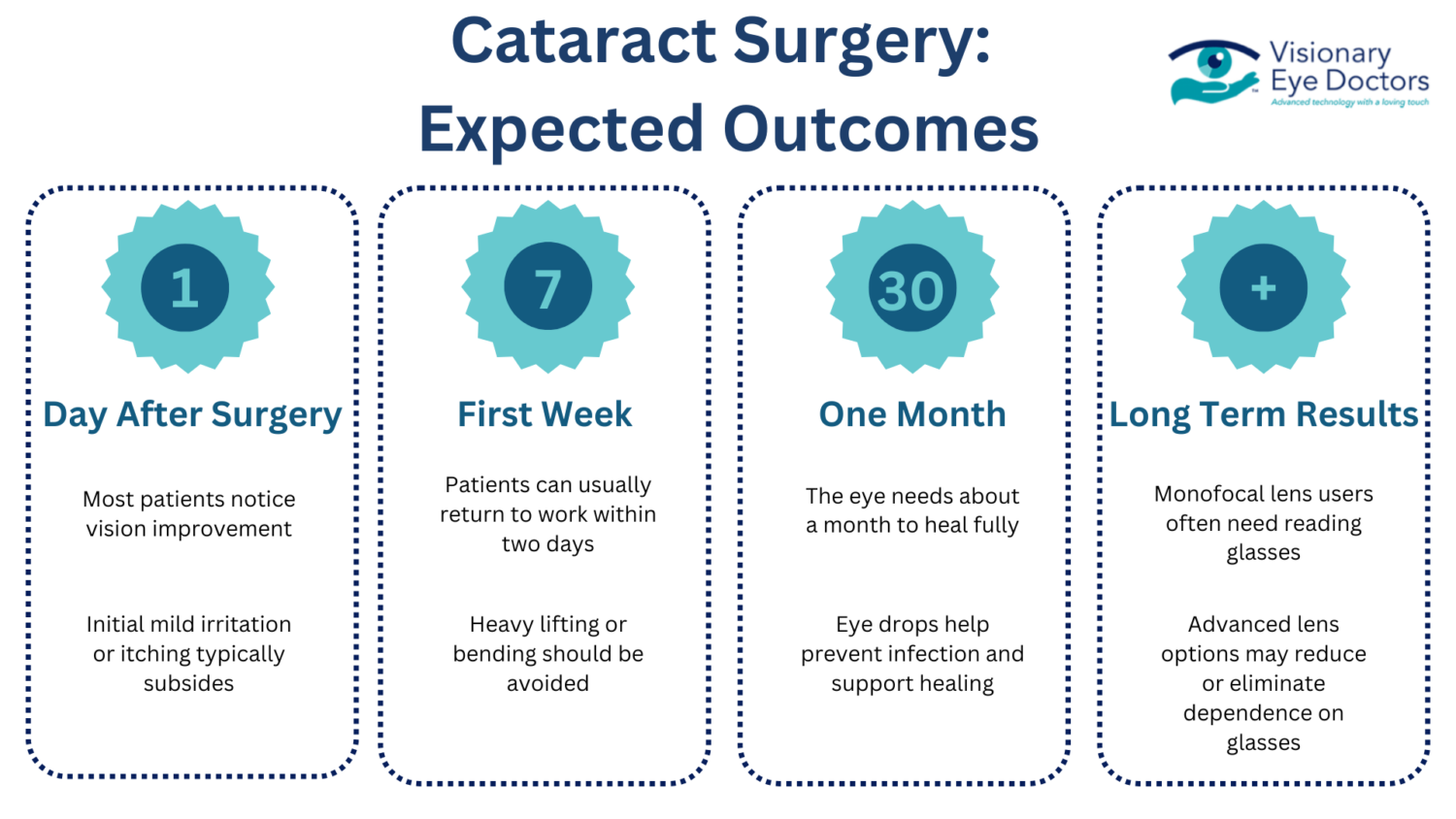 Cataract Surgery: Expected Outcomes

Visionary Eye Doctors
Advanced technology with a loving touch

1

Day After Surgery

Most patients notice vision improvement

Initial mild irritation or itching typically subsides

7

First Week

Patients can usually return to work within two days

Heavy lifting or bending should be avoided

30

One Month

The eye needs about a month to heal fully

Eye drops help prevent infection and support healing

+

Long Term Results

Monofocal lens users often need reading glasses

Advanced lens options may reduce or eliminate dependence on glasses